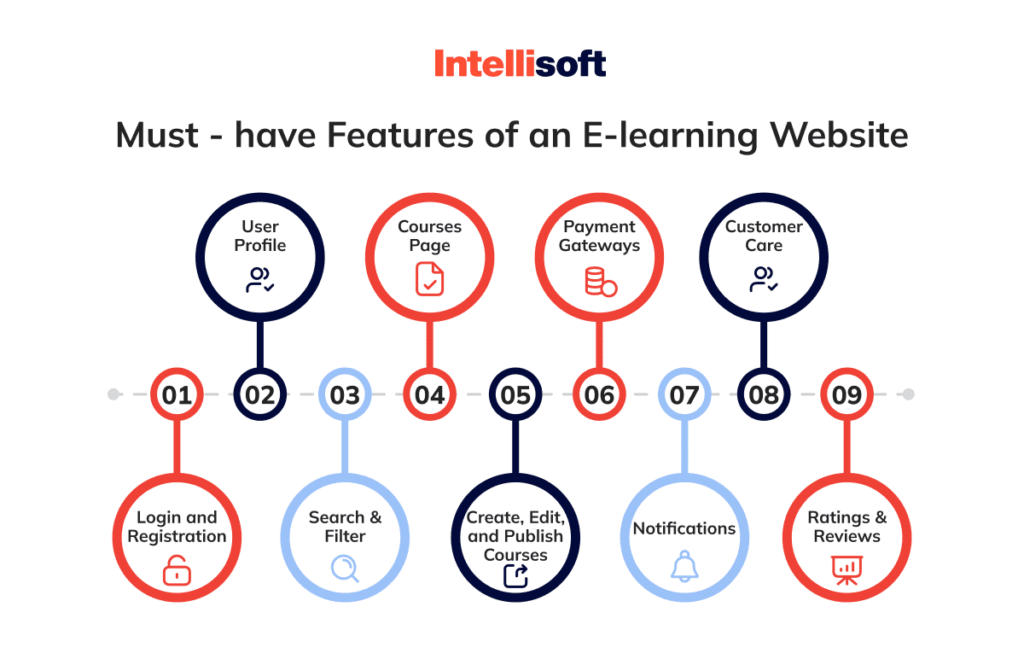 Intellisoft

Must - have Features of an E-learning Website

User Profile

Courses Page

Payment Gateways

Customer Care

01

02

03

04

05

06

07

08

09

Login and Registration

Search & Filter

Create, Edit, and Publish Courses

Notifications

Ratings & Reviews